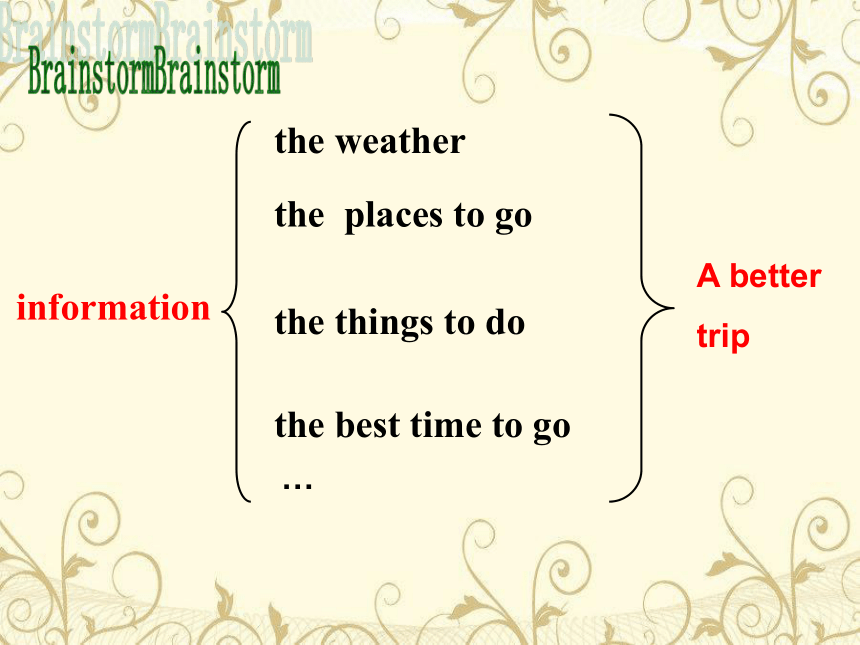 BrainstormBrainstorm
BrainstormBrainstorm

information

the weather

the places to go

the things to do

the best time to go

…

A better trip